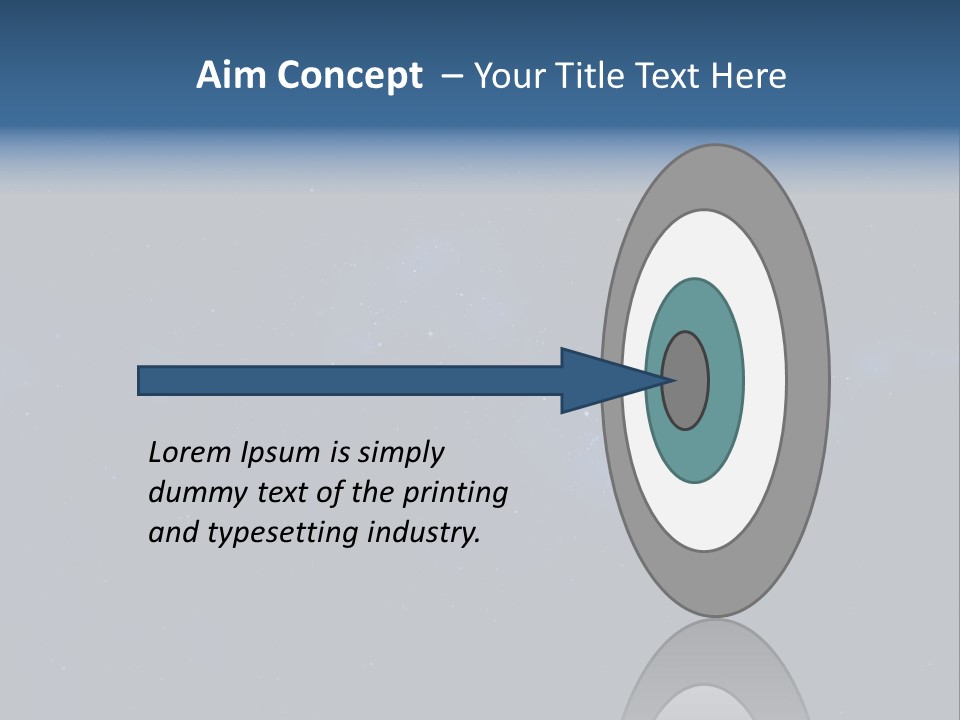 Aim Concept – Your Title Text Here

Lorem Ipsum is simply dummy text of the printing and typesetting industry.